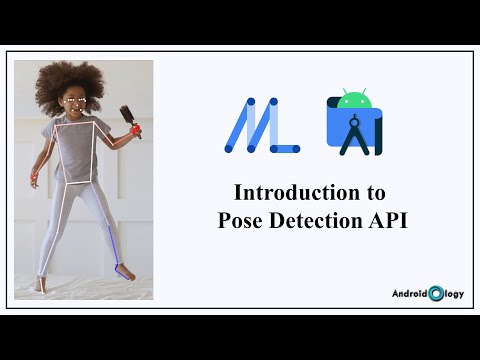 ML

Introduction to
Pose Detection API

AndroidOlogy